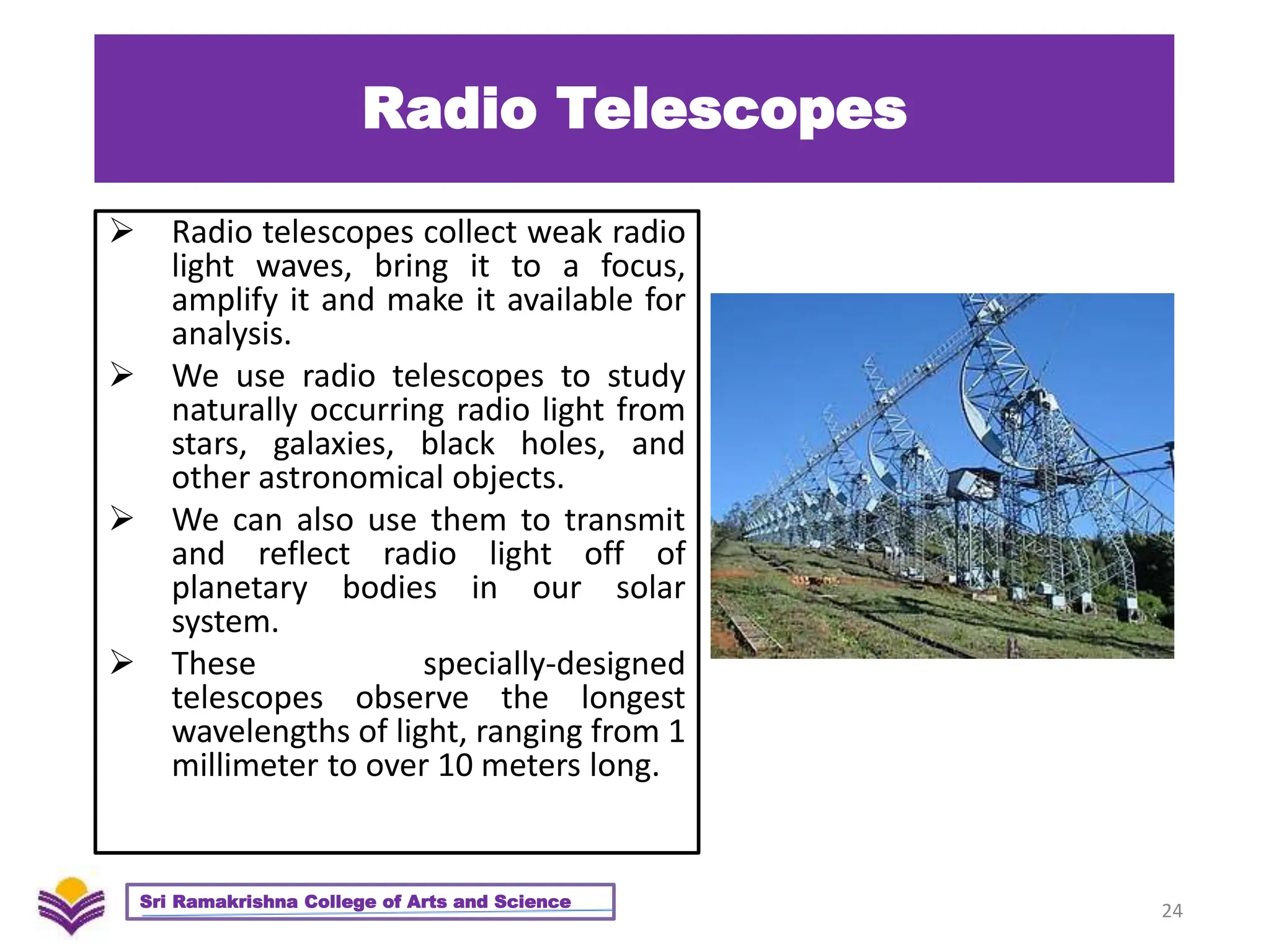 Radio Telescopes

➢ Radio telescopes collect weak radio light waves, bring it to a focus, amplify it and make it available for analysis.

➢ We use radio telescopes to study naturally occurring radio light from stars, galaxies, black holes, and other astronomical objects.

➢ We can also use them to transmit and reflect radio light off of planetary bodies in our solar system.

➢ These specially-designed telescopes observe the longest wavelengths of light, ranging from 1 millimeter to over 10 meters long.

Sri Ramakrishna College of Arts and Science

24